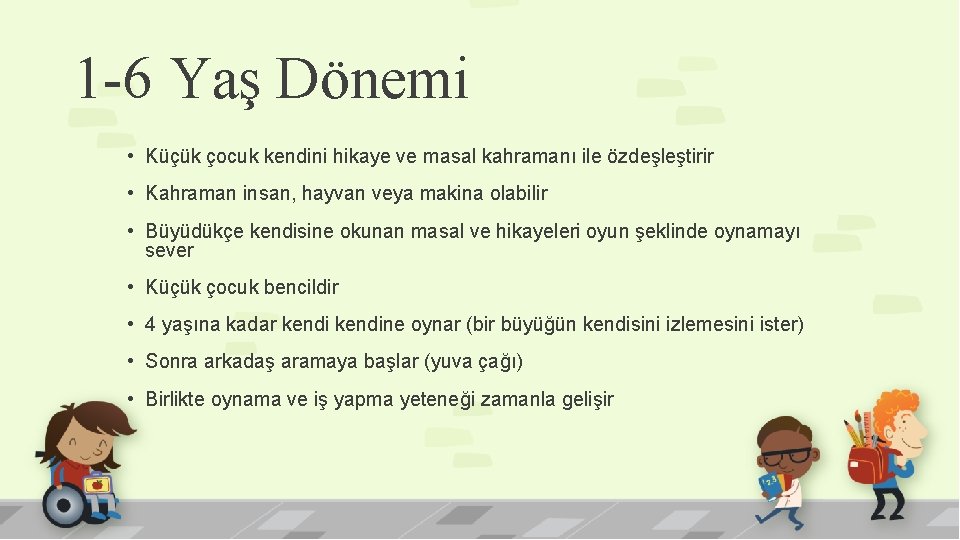 1-6 Yaş Dönemi

• Küçük çocuk kendini hikaye ve masal kahramanı ile özdeşleştirir

• Kahraman insan, hayvan veya makina olabilir

• Büyüdükçe kendisine okunan masal ve hikayeleri oyun şeklinde oynamayı sever

• Küçük çocuk bencildir

• 4 yaşına kadar kendi kendine oynar (bir büyüğün kendisini izlemesini ister)

• Sonra arkadaş aramaya başlar (yuva çağı)

• Birlikte oynama ve iş yapma yeteneği zamanla gelişir